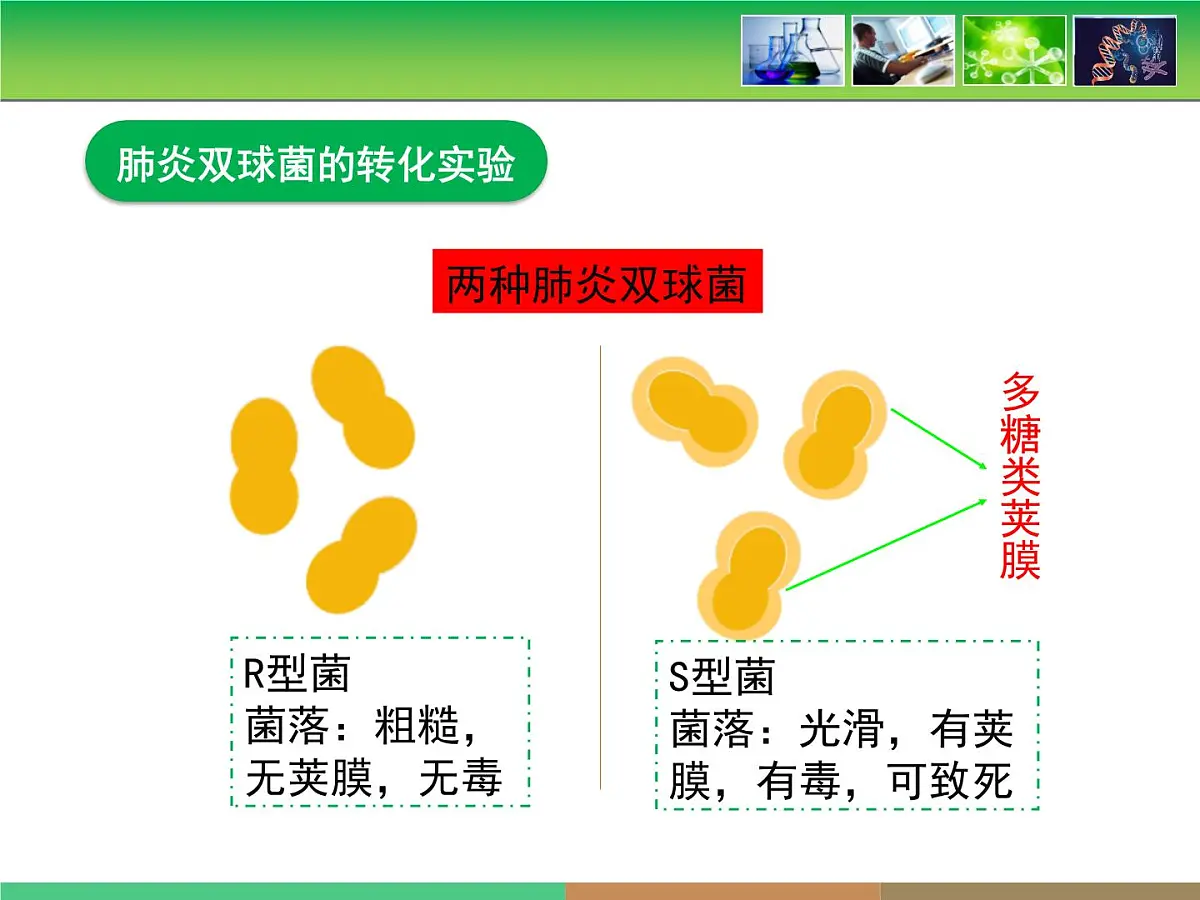 肺炎双球菌的转化实验

两种肺炎双球菌

多糖类荚膜

R型菌
菌落：粗糙，无荚膜，无毒

S型菌
菌落：光滑，有荚膜，有毒，可致死